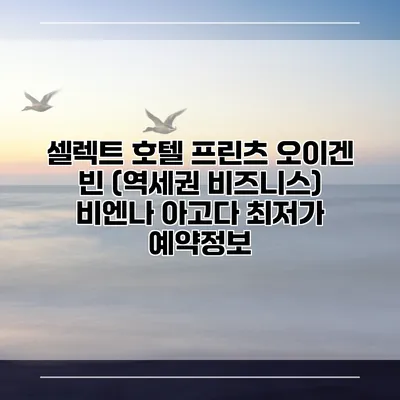 셀렉트 호텔 프린츠 오이겐 빈 (역세권 비즈니스) 비엔나 아고다 최저가 예약정보